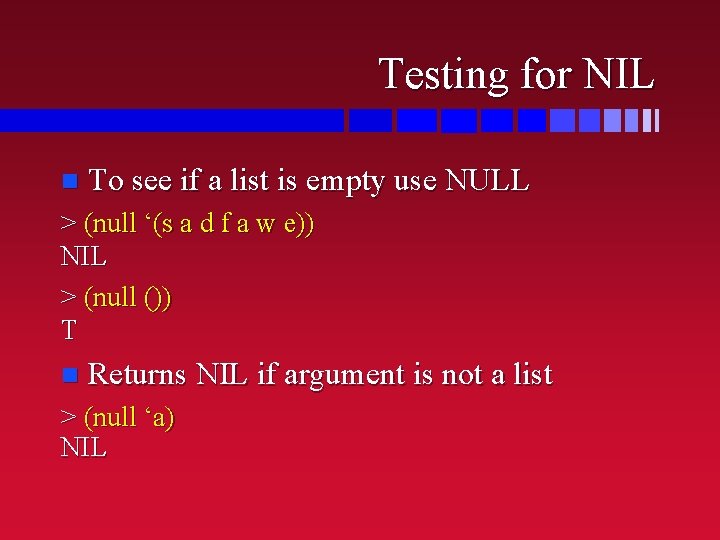 Testing for NIL

To see if a list is empty use NULL

> (null ‘(s a d f a w e))
NIL

> (null ())
T

Returns NIL if argument is not a list

> (null ‘a)
NIL